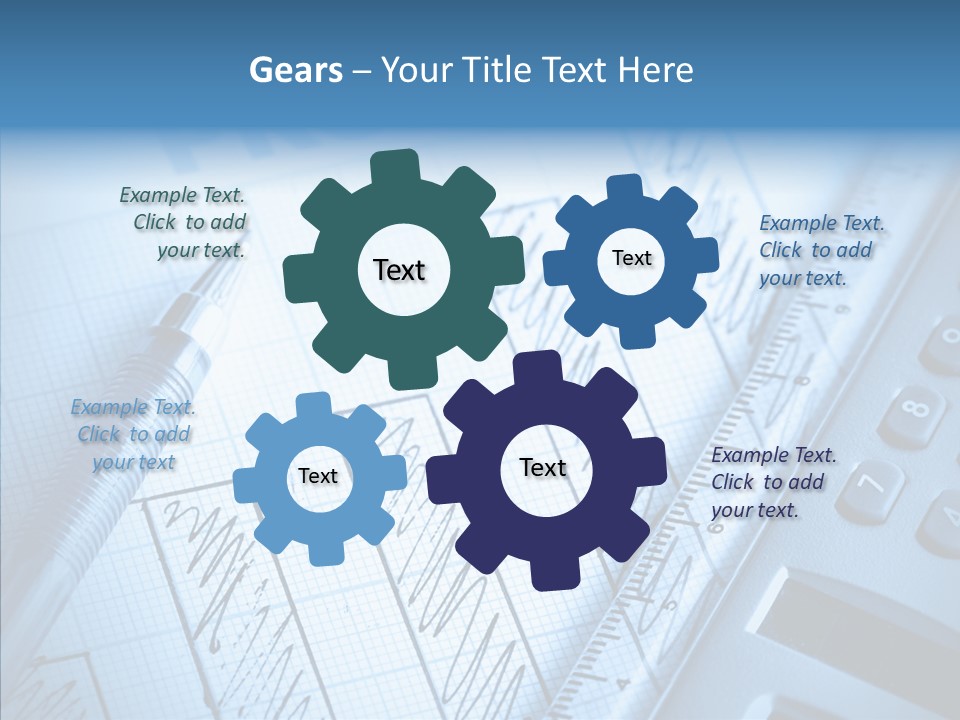 Gears – Your Title Text Here

Example Text. Click to add your text.

Text

Text

Example Text. Click to add your text.

Example Text. Click to add your text

Text

Text

Example Text. Click to add your text.